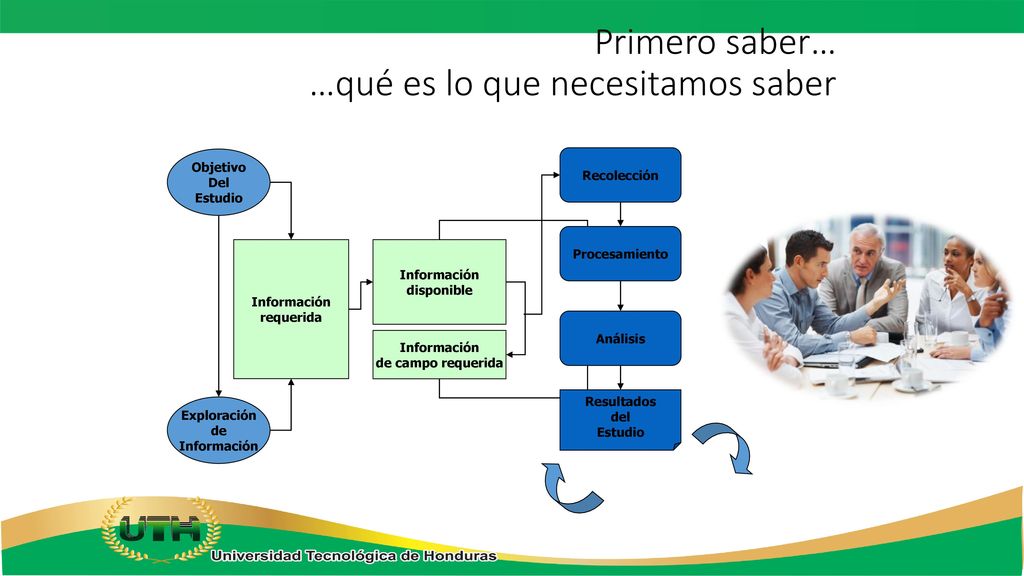 Primero saber…
…qué es lo que necesitamos saber

Objetivo
Del
Estudio

Información
requerida

Exploración
de
Información

Información
disponible

Información
de campo requerida

Recolección

Procesamiento

Análisis

Resultados
del
Estudio

UTH
Universidad Tecnológica de Honduras